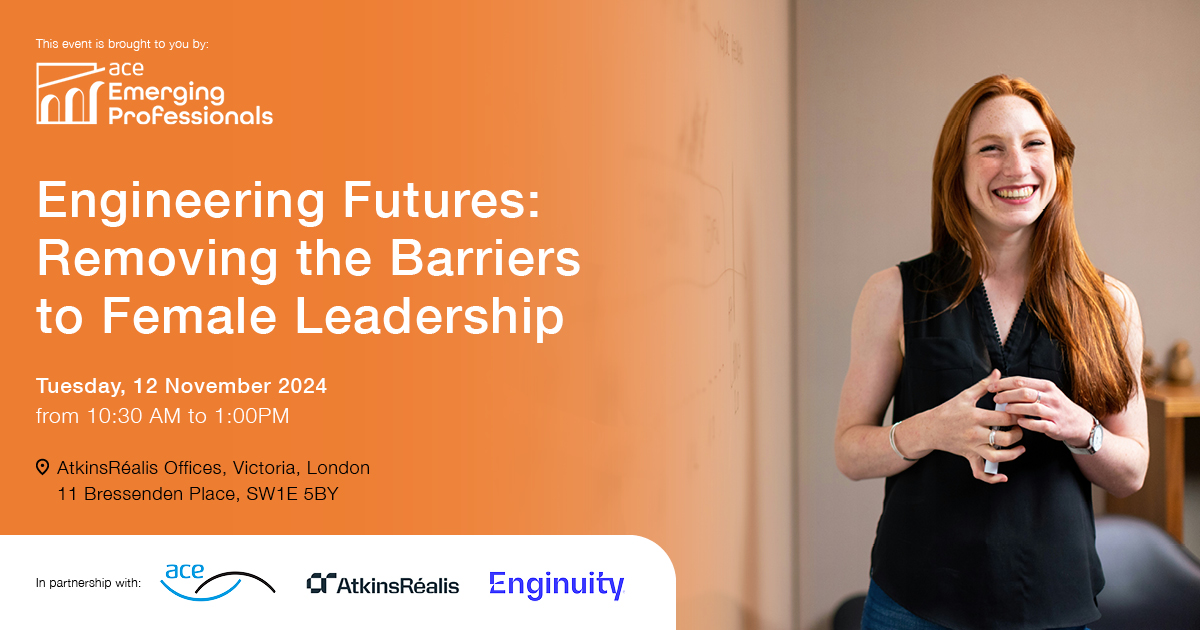 This event is brought to you by:

ace Emerging Professionals

Engineering Futures: Removing the Barriers to Female Leadership

Tuesday, 12 November 2024
from 10:30 AM to 1:00PM

AtkinsRéalis Offices, Victoria, London
11 Bressenden Place, SW1E 5BY

In partnership with: ace AtkinsRéalis Enginuity